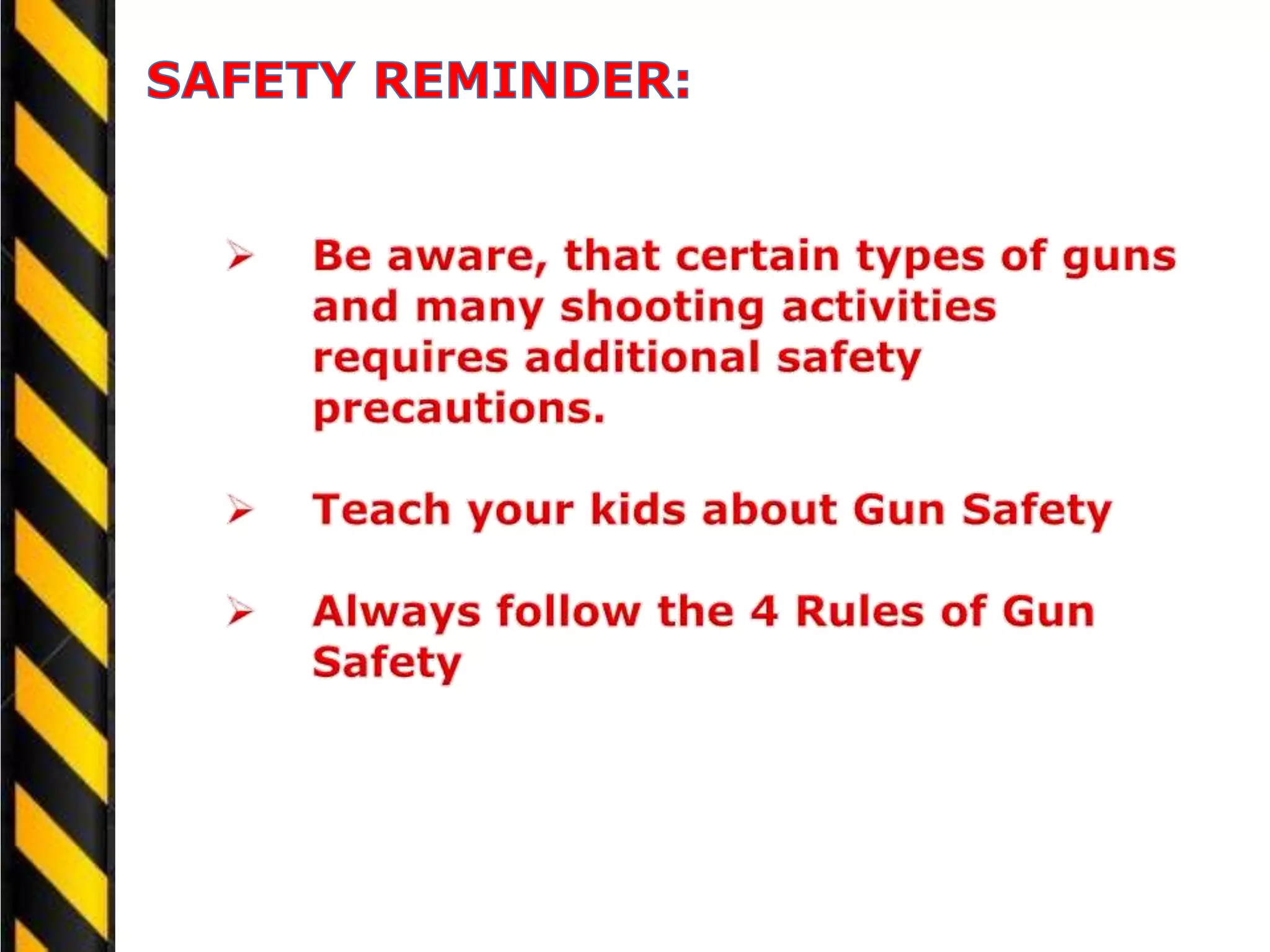 SAFETY REMINDER:

➢ Be aware, that certain types of guns and many shooting activities requires additional safety precautions.

➢ Teach your kids about Gun Safety

➢ Always follow the 4 Rules of Gun Safety